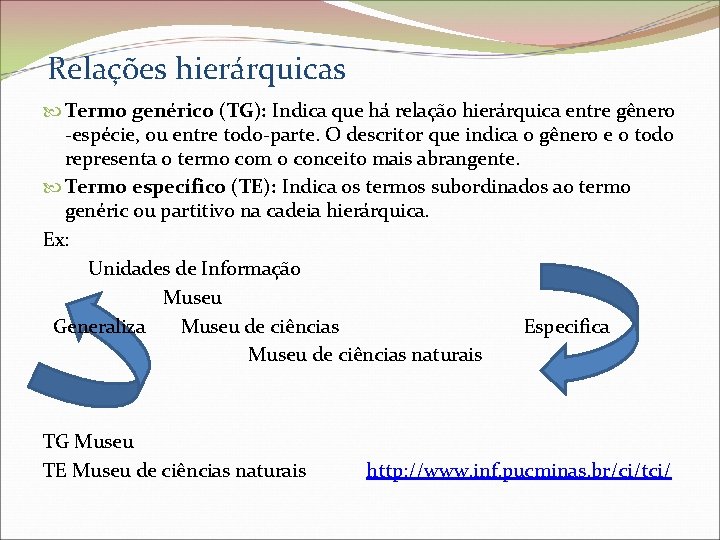 Relações hierárquicas

Termo genérico (TG): Indica que há relação hierárquica entre gênero -espécie, ou entre todo-parte. O descritor que indica o gênero e o todo representa o termo com o conceito mais abrangente.

Termo específico (TE): Indica os termos subordinados ao termo genéric ou partitivo na cadeia hierárquica.

Ex:

Unidades de Informação

Museu

Generaliza Museu de ciências Especifica

Museu de ciências naturais

TG Museu

TE Museu de ciências naturais http://www.inf.pucminas.br/ci/tci/